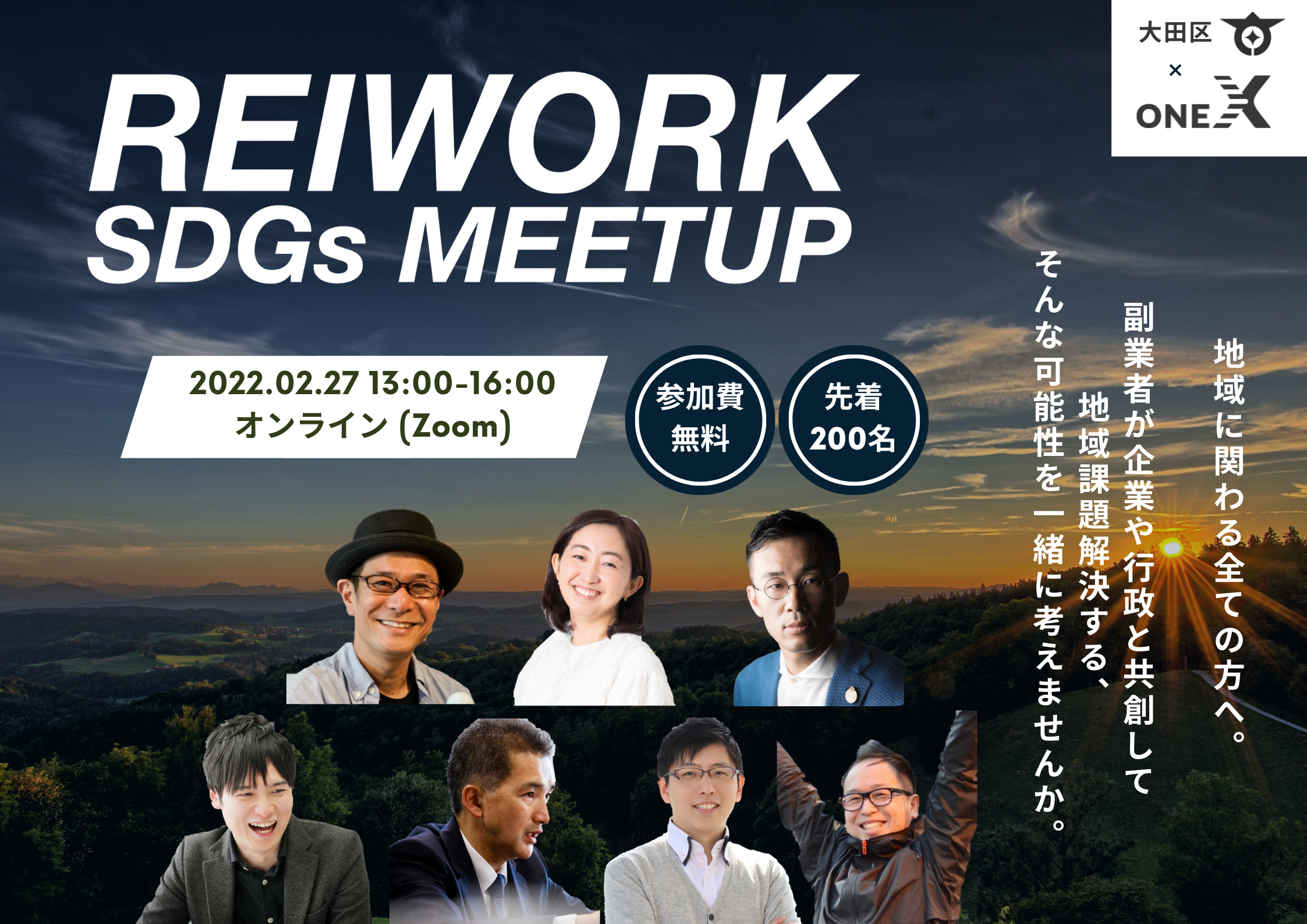 大田区
×
ONE X

REIWORK
SDGs MEETUP

2022.02.27 13:00-16:00
オンライン (Zoom)

参加費
無料

先着
200名

地域に関わる全ての方へ。
副業者が企業や行政と共創して
地域課題解決する、
そんな可能性を一緒に考えませんか。